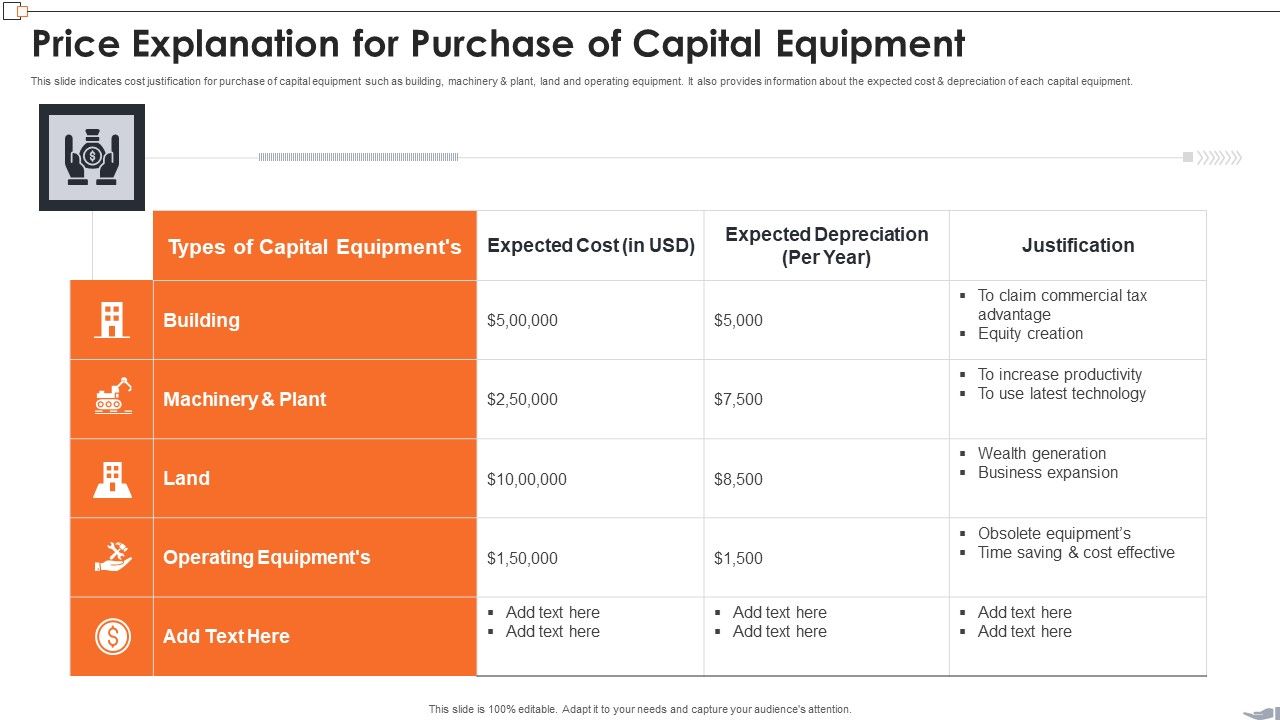 Price Explanation for Purchase of Capital Equipment

This slide indicates cost justification for purchase of capital equipment such as building, machinery & plant, land and operating equipment. It also provides information about the expected cost & depreciation of each capital equipment.

| Types of Capital Equipment's | Expected Cost (in USD) | Expected Depreciation (Per Year) | Justification |
|---|---|---|---|
| Building | $5,00,000 | $5,000 | ▪ To claim commercial tax advantage ▪ Equity creation |
| Machinery & Plant | $2,50,000 | $7,500 | ▪ To increase productivity ▪ To use latest technology |
| Land | $10,00,000 | $8,500 | ▪ Wealth generation ▪ Business expansion |
| Operating Equipment's | $1,50,000 | $1,500 | ▪ Obsolete equipment's ▪ Time saving & cost effective |
| Add Text Here | ▪ Add text here ▪ Add text here | ▪ Add text here ▪ Add text here | ▪ Add text here ▪ Add text here |

This slide is 100% editable. Adapt it to your needs and capture your audience's attention.